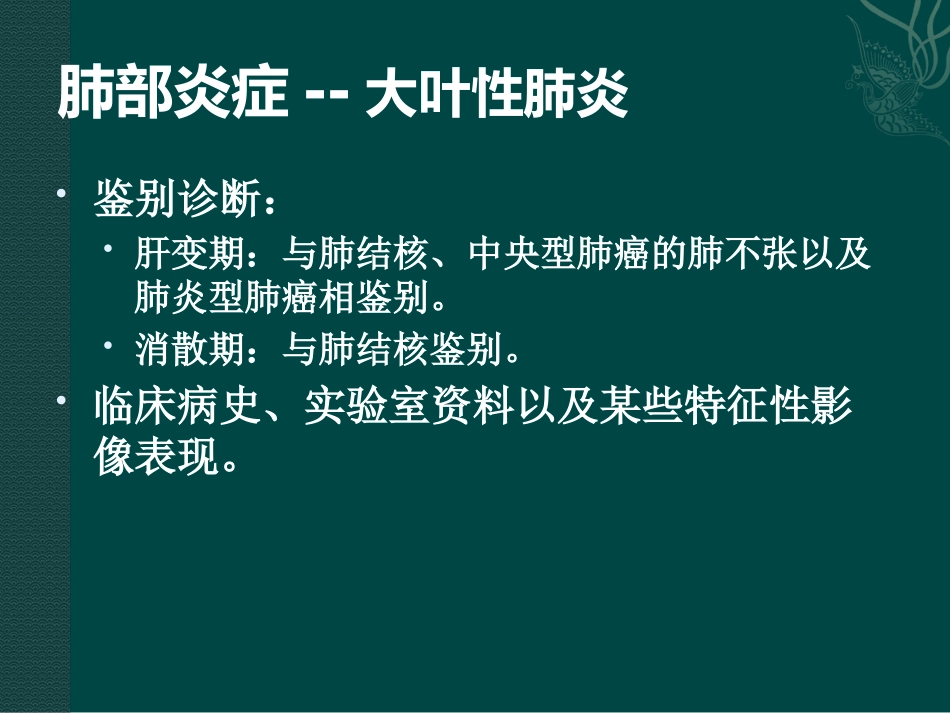 肺部炎症 -- 大叶性肺炎

• 鉴别诊断：
  • 肝变期：与肺结核、中央型肺癌的肺不张以及肺炎型肺癌相鉴别。
  • 消散期：与肺结核鉴别。
• 临床病史、实验室资料以及某些特征性影像表现。